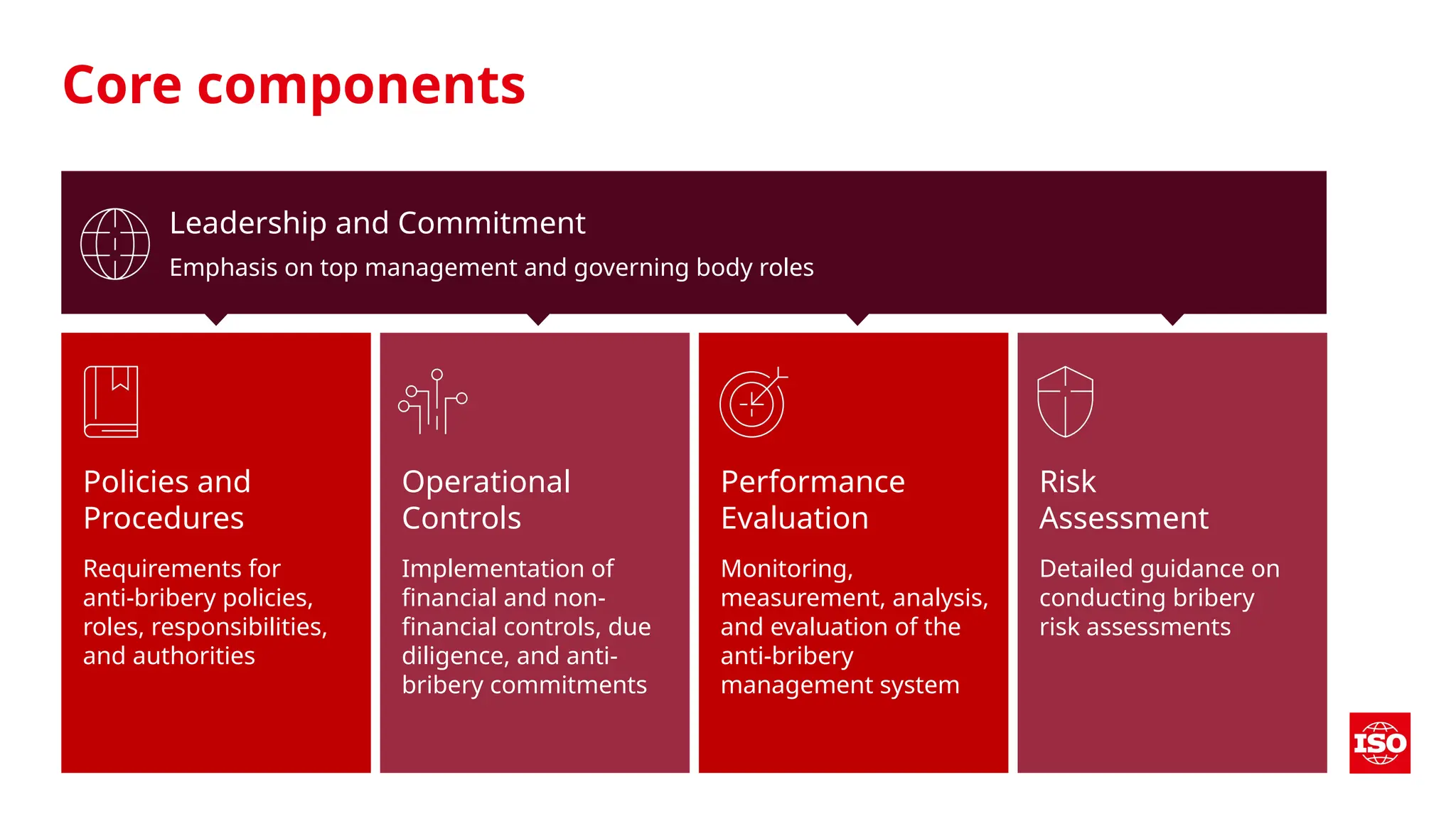 Core components

Leadership and Commitment

Emphasis on top management and governing body roles

Policies and Procedures

Requirements for anti-bribery policies, roles, responsibilities, and authorities

Operational Controls

Implementation of financial and non-financial controls, due diligence, and anti-bribery commitments

Performance Evaluation

Monitoring, measurement, analysis, and evaluation of the anti-bribery management system

Risk Assessment

Detailed guidance on conducting bribery risk assessments

ISO